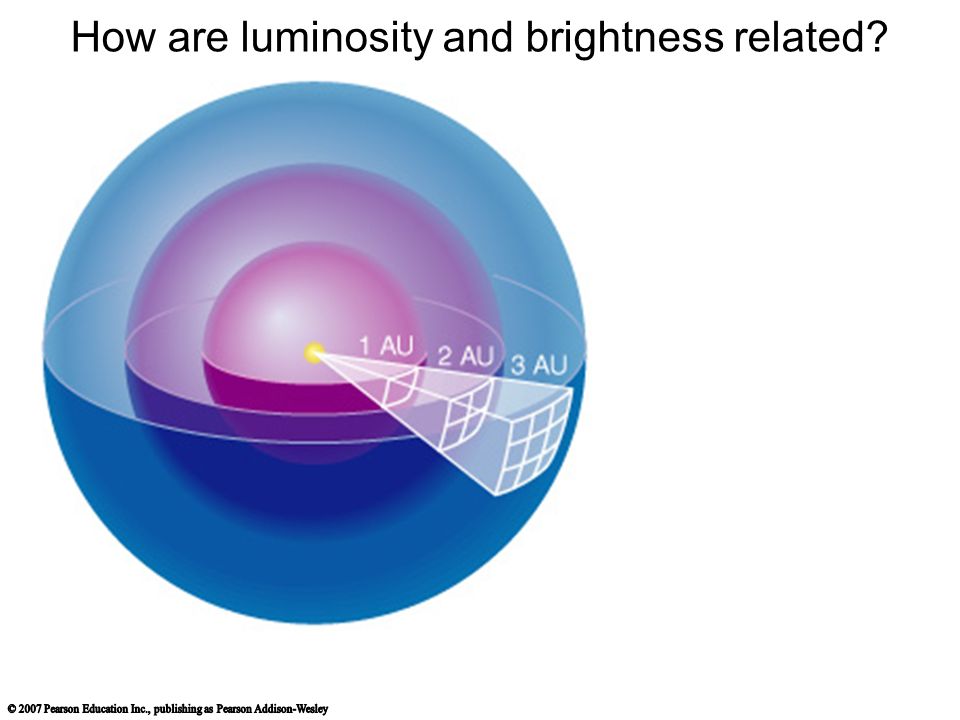 How are luminosity and brightness related?

1 AU

2 AU

3 AU

© 2007 Pearson Education Inc., publishing as Pearson Addison-Wesley